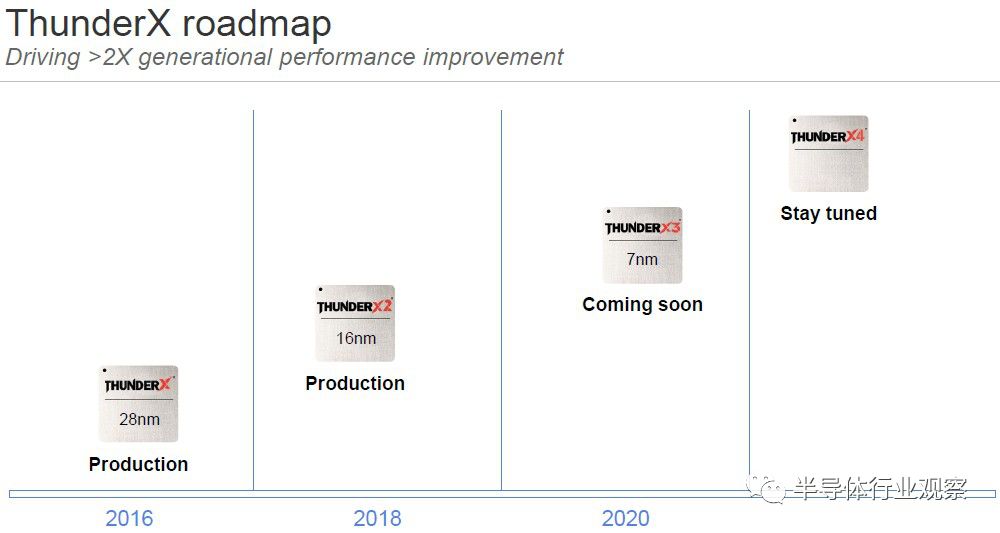 ThunderX roadmap
Driving >2X generational performance improvement

THUNDERX
28nm
Production

THUNDERX2
16nm
Production

THUNDERX3
7nm
Coming soon

THUNDERX4
Stay tuned

2016

2018

2020

半导体行业观察